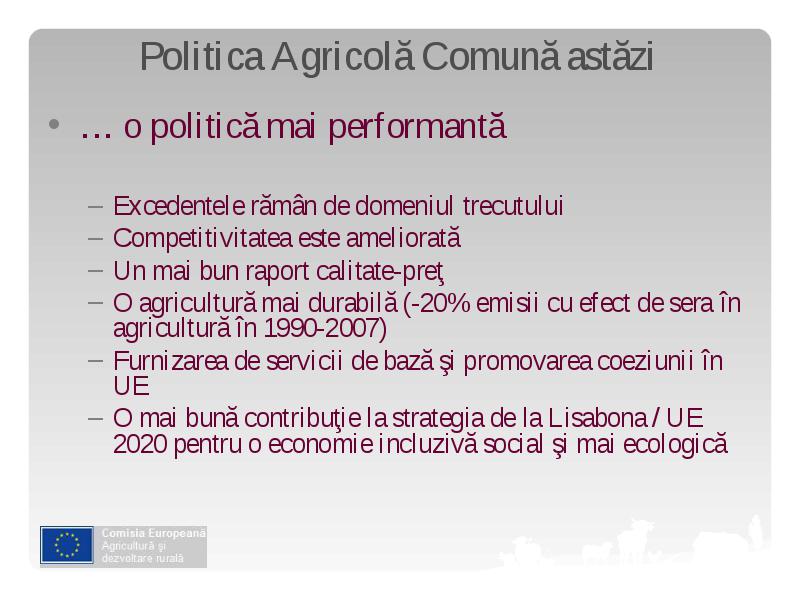 Politica Agricolă Comună astăzi

• … o politică mai performantă

– Excedentele rămân de domeniul trecutului
– Competitivitatea este ameliorată
– Un mai bun raport calitate-preţ
– O agricultură mai durabilă (-20% emisii cu efect de sera în agricultură în 1990-2007)
– Furnizarea de servicii de bază şi promovarea coeziunii în UE
– O mai bună contribuţie la strategia de la Lisabona / UE 2020 pentru o economie incluzivă social şi mai ecologică

Comisia Europeană
Agricultură şi dezvoltare rurală